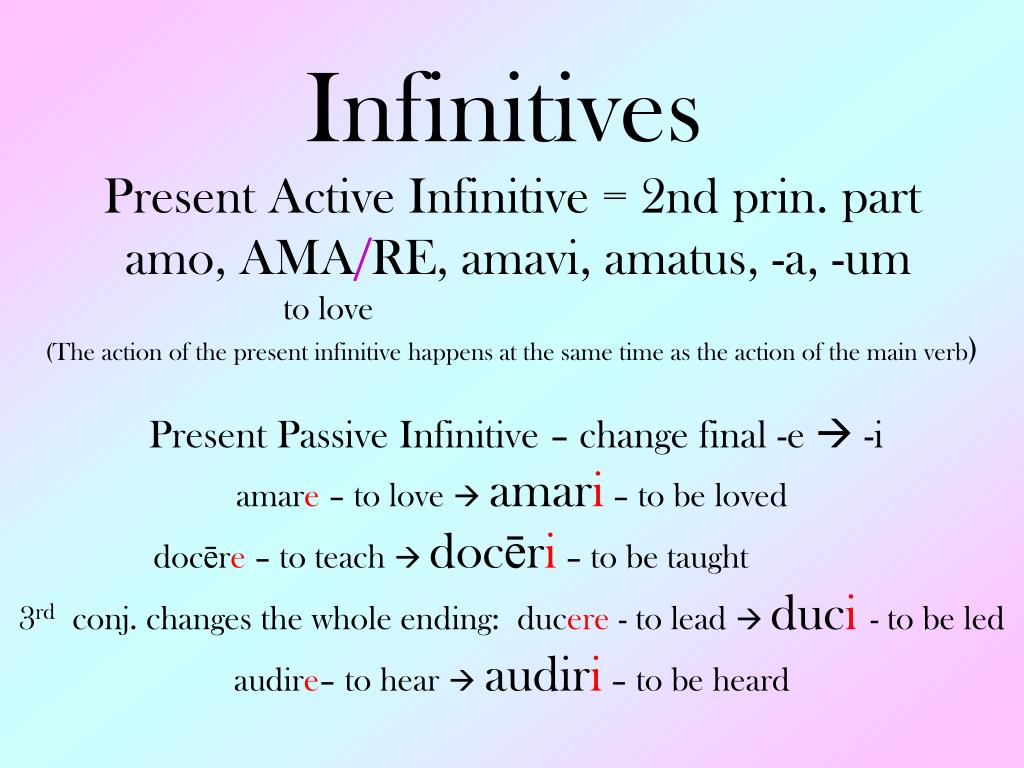 Infinitives

Present Active Infinitive = 2nd prin. part

amo, AMA/RE, amavi, amatus, -a, -um

to love

(The action of the present infinitive happens at the same time as the action of the main verb)

Present Passive Infinitive – change final -e → -i

amare – to love → amari – to be loved

docēre – to teach → docēri – to be taught

3rd conj. changes the whole ending: ducere - to lead → duci - to be led

audire– to hear → audiri – to be heard